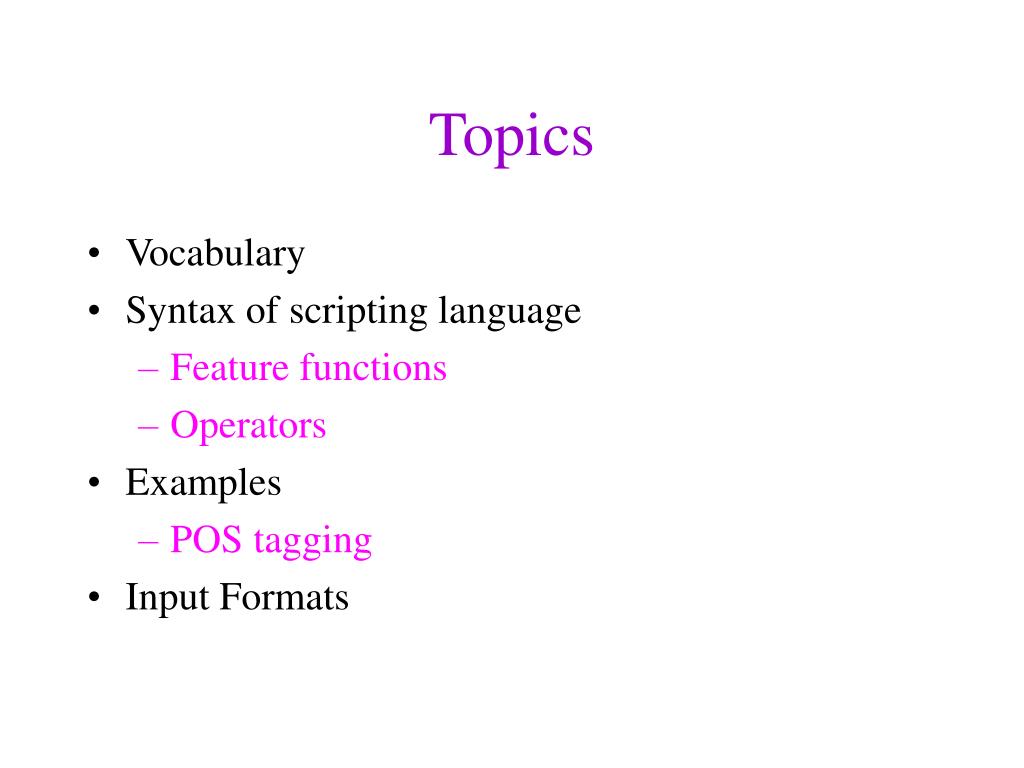 Topics

• Vocabulary
• Syntax of scripting language
– Feature functions
– Operators
• Examples
– POS tagging
• Input Formats